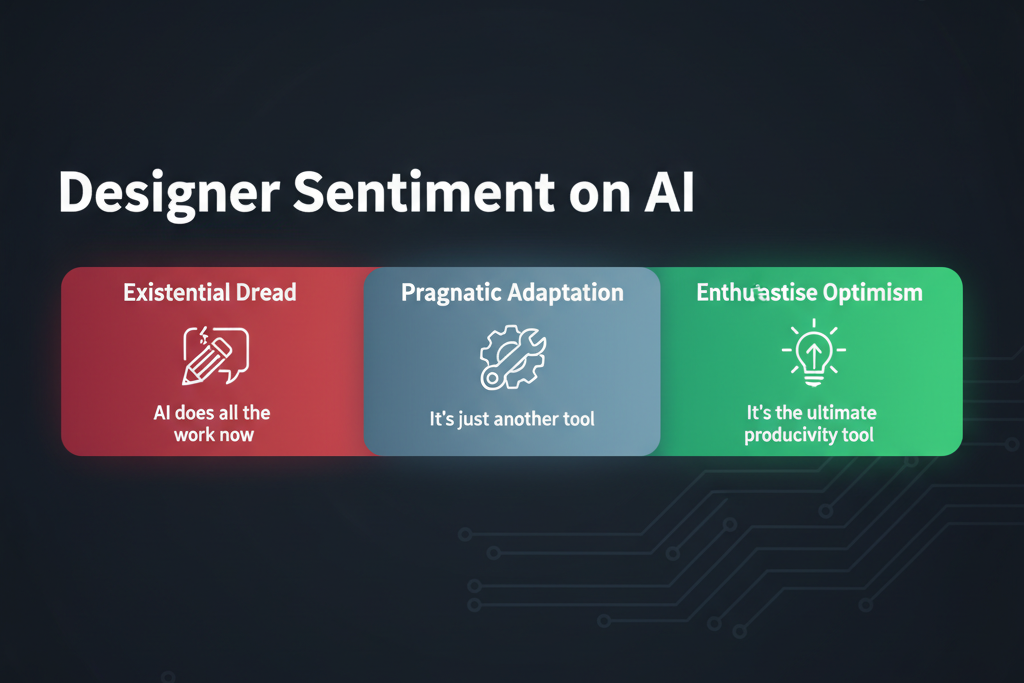 Designer Sentiment on AI

Existential Dread

AI does all the work now

Pragnatic Adaptation

It's just another tool

Enthuastise Optimism

It's the ultimate producivity tool